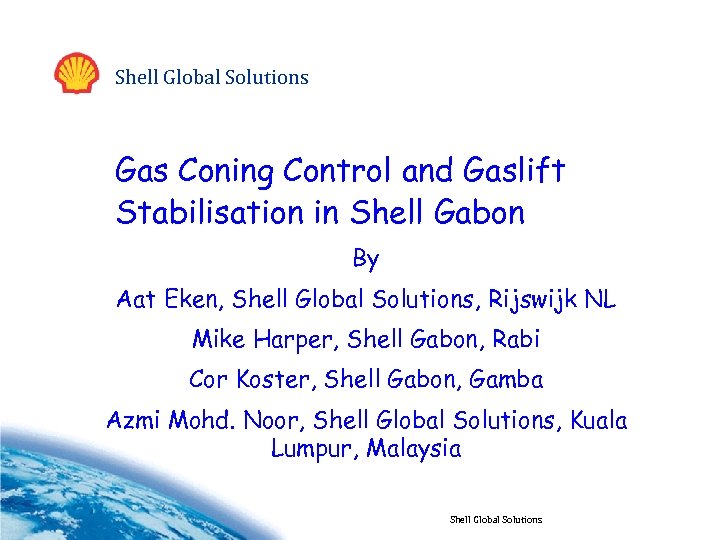 Shell Global Solutions

Gas Coning Control and Gaslift Stabilisation in Shell Gabon

By

Aat Eken, Shell Global Solutions, Rijswijk NL

Mike Harper, Shell Gabon, Rabi

Cor Koster, Shell Gabon, Gamba

Azmi Mohd. Noor, Shell Global Solutions, Kuala Lumpur, Malaysia

Shell Global Solutions